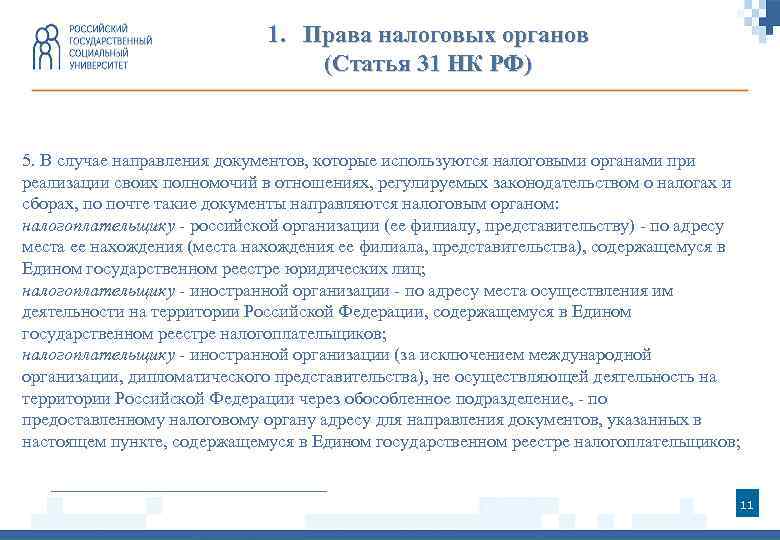 РОССИЙСКИЙ ГОСУДАРСТВЕННЫЙ СОЦИАЛЬНЫЙ УНИВЕРСИТЕТ

1. Права налоговых органов (Статья 31 НК РФ)

5. В случае направления документов, которые используются налоговыми органами при реализации своих полномочий в отношениях, регулируемых законодательством о налогах и сборах, по почте такие документы направляются налоговым органом:
налогоплательщику - российской организации (ее филиалу, представительству) - по адресу места ее нахождения (места нахождения ее филиала, представительства), содержащемуся в Едином государственном реестре юридических лиц;
налогоплательщику - иностранной организации - по адресу места осуществления им деятельности на территории Российской Федерации, содержащемуся в Едином государственном реестре налогоплательщиков;
налогоплательщику - иностранной организации (за исключением международной организации, дипломатического представительства), не осуществляющей деятельность на территории Российской Федерации через обособленное подразделение, - по предоставленному налоговому органу адресу для направления документов, указанных в настоящем пункте, содержащемуся в Едином государственном реестре налогоплательщиков;

11